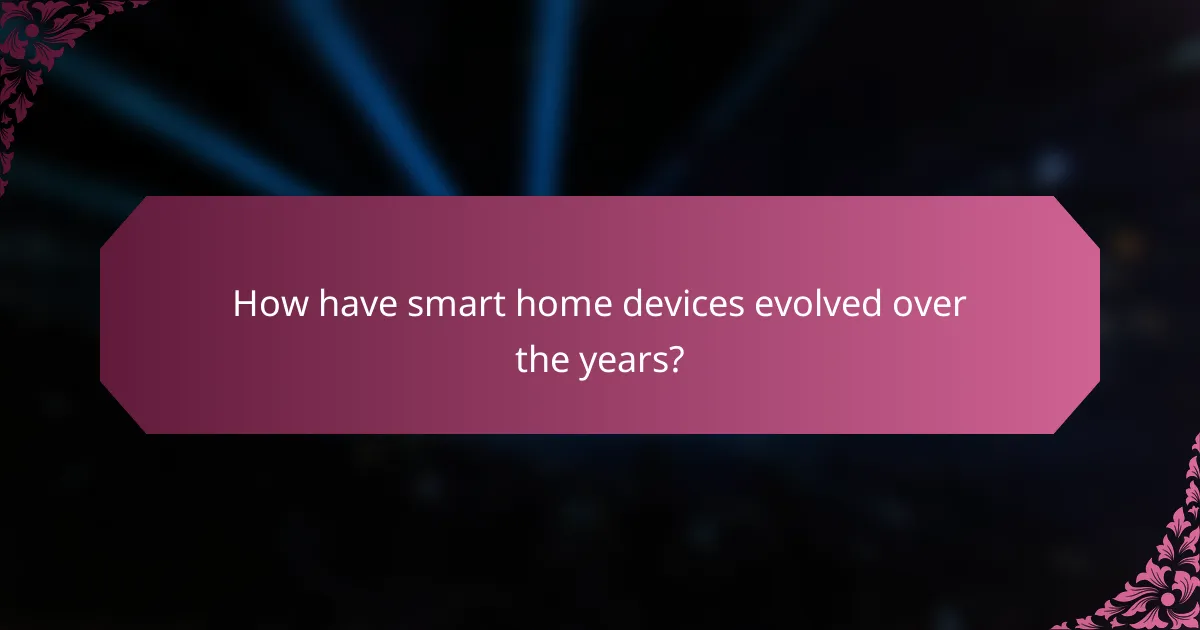 How have smart home devices evolved over the years?